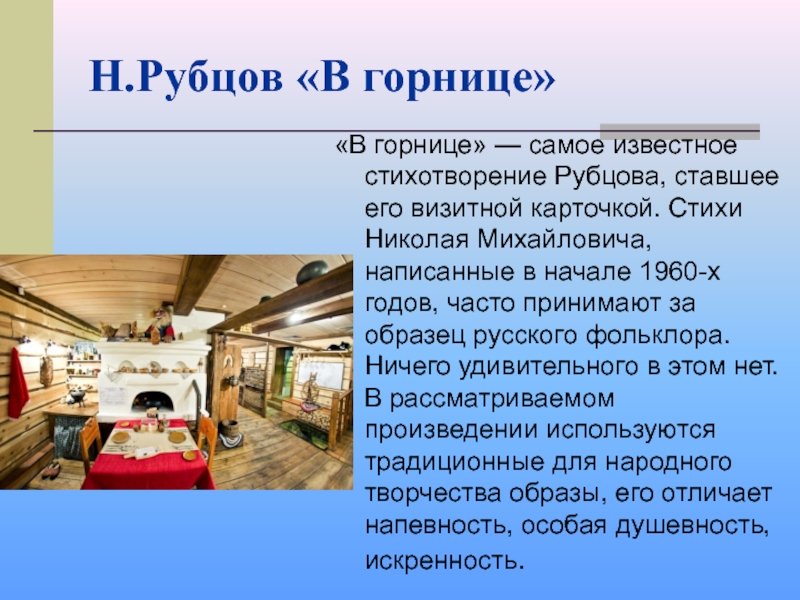 Н.Рубцов «В горнице»

«В горнице» — самое известное стихотворение Рубцова, ставшее его визитной карточкой. Стихи Николая Михайловича, написанные в начале 1960-х годов, часто принимают за образец русского фольклора. Ничего удивительного в этом нет. В рассматриваемом произведении используются традиционные для народного творчества образы, его отличает напевность, особая душевность, искренность.